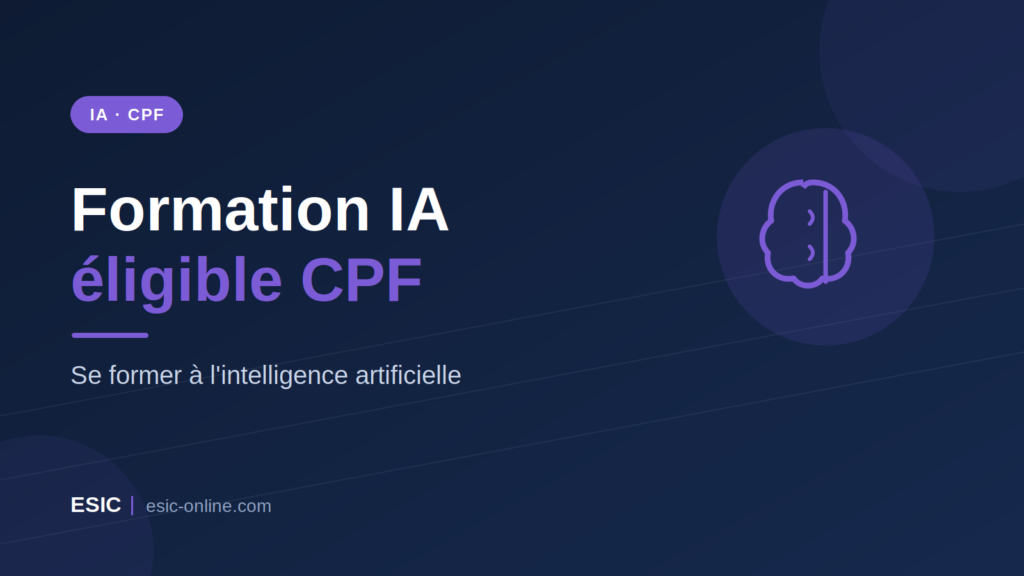 IA · CPF

Formation IA
éligible CPF

Se former à l'intelligence artificielle

ESIC | esic-online.com